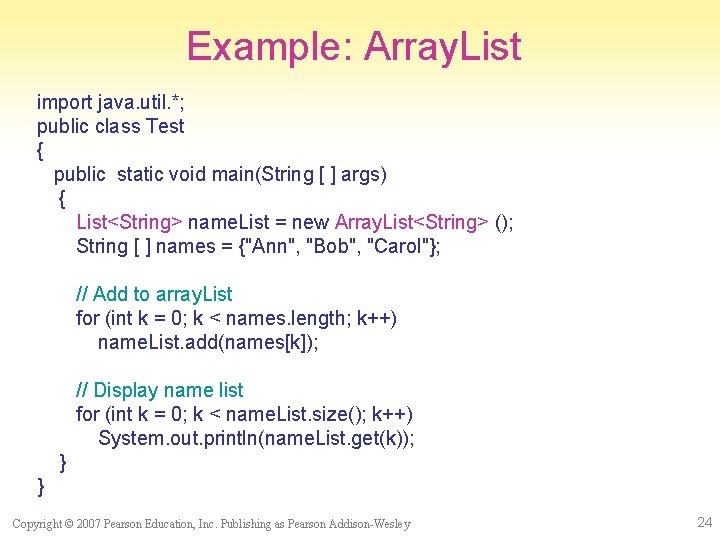 Example: ArrayList

import java.util.*;
public class Test
{
public static void main(String [ ] args)
{
List<String> nameList = new ArrayList<String> ();
String [ ] names = {"Ann", "Bob", "Carol"};

// Add to arrayList
for (int k = 0; k < names.length; k++)
nameList.add(names[k]);

// Display name list
for (int k = 0; k < nameList.size(); k++)
System.out.println(nameList.get(k));
}
}

Copyright © 2007 Pearson Education, Inc. Publishing as Pearson Addison-Wesley

24